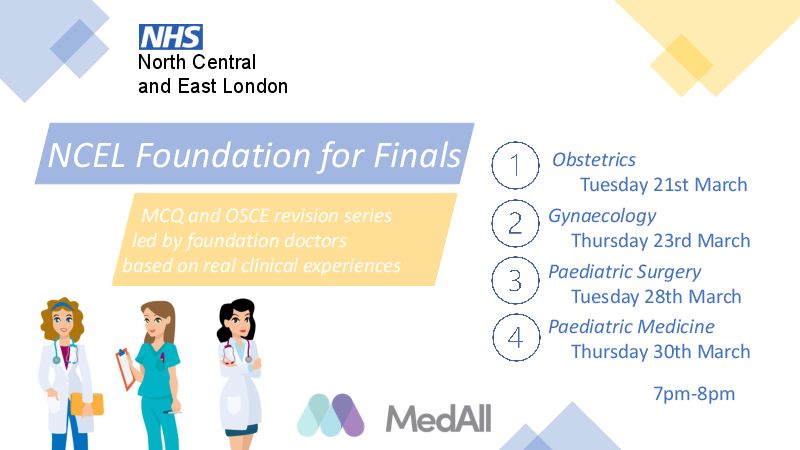 NHS
North Central and East London

NCEL Foundation for Finals

MCQ and OSCE revision series led by foundation doctors based on real clinical experiences

1 Obstetrics
Tuesday 21st March

2 Gynaecology
Thursday 23rd March

3 Paediatric Surgery
Tuesday 28th March

4 Paediatric Medicine
Thursday 30th March

7pm-8pm

MedAll